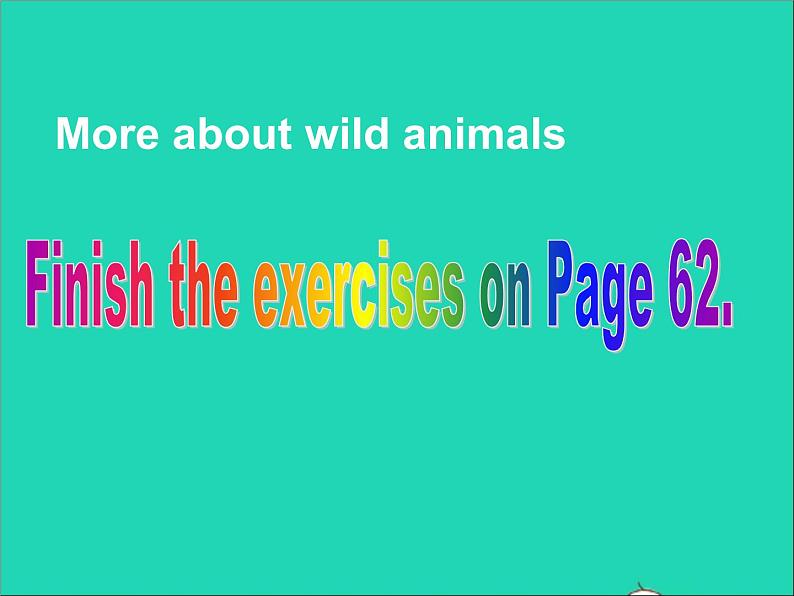 More about wild animals

Finish the exercises on Page 62.